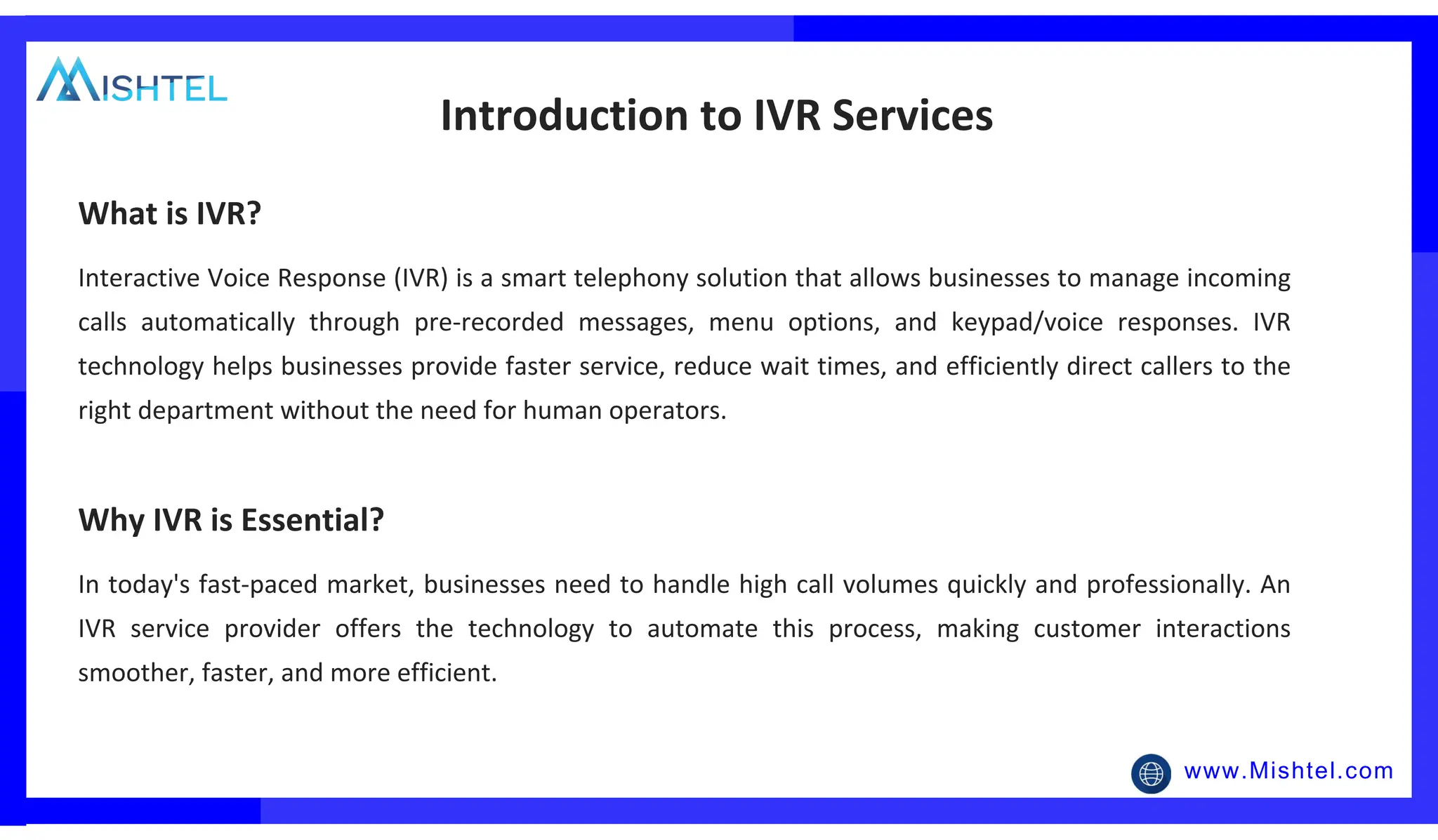 MISHTEL

Introduction to IVR Services

What is IVR?

Interactive Voice Response (IVR) is a smart telephony solution that allows businesses to manage incoming calls automatically through pre-recorded messages, menu options, and keypad/voice responses. IVR technology helps businesses provide faster service, reduce wait times, and efficiently direct callers to the right department without the need for human operators.

Why IVR is Essential?

In today's fast-paced market, businesses need to handle high call volumes quickly and professionally. An IVR service provider offers the technology to automate this process, making customer interactions smoother, faster, and more efficient.

www.Mishtel.com